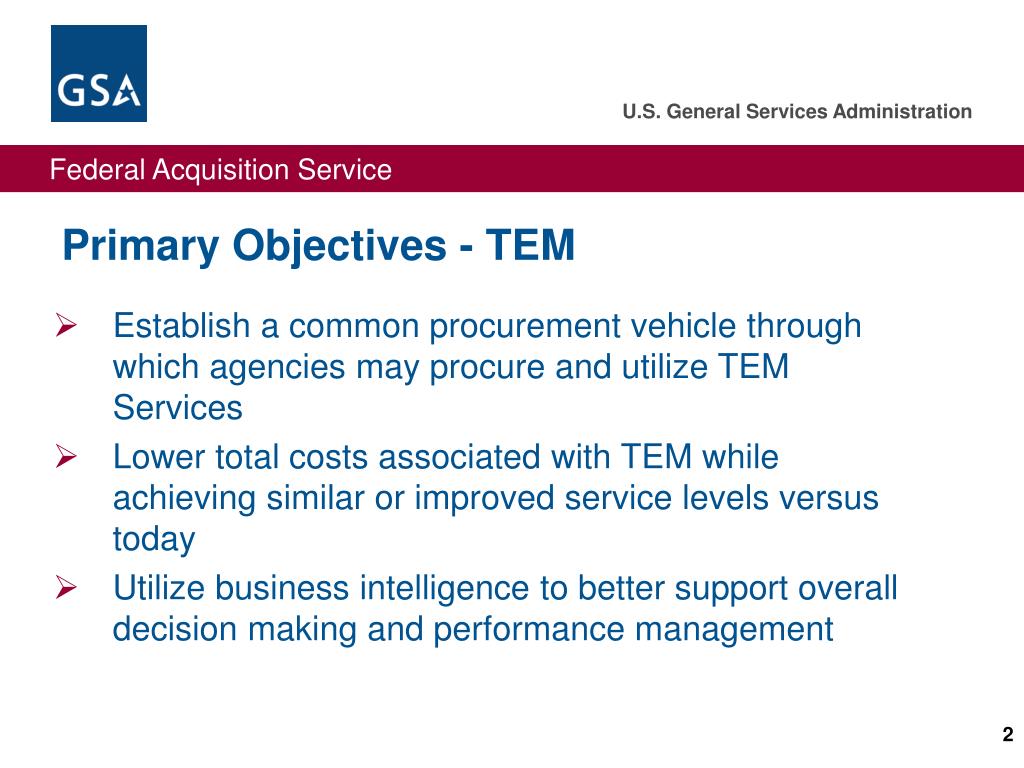 GSA

U.S. General Services Administration

Federal Acquisition Service

Primary Objectives - TEM

➢ Establish a common procurement vehicle through which agencies may procure and utilize TEM Services

➢ Lower total costs associated with TEM while achieving similar or improved service levels versus today

➢ Utilize business intelligence to better support overall decision making and performance management

2